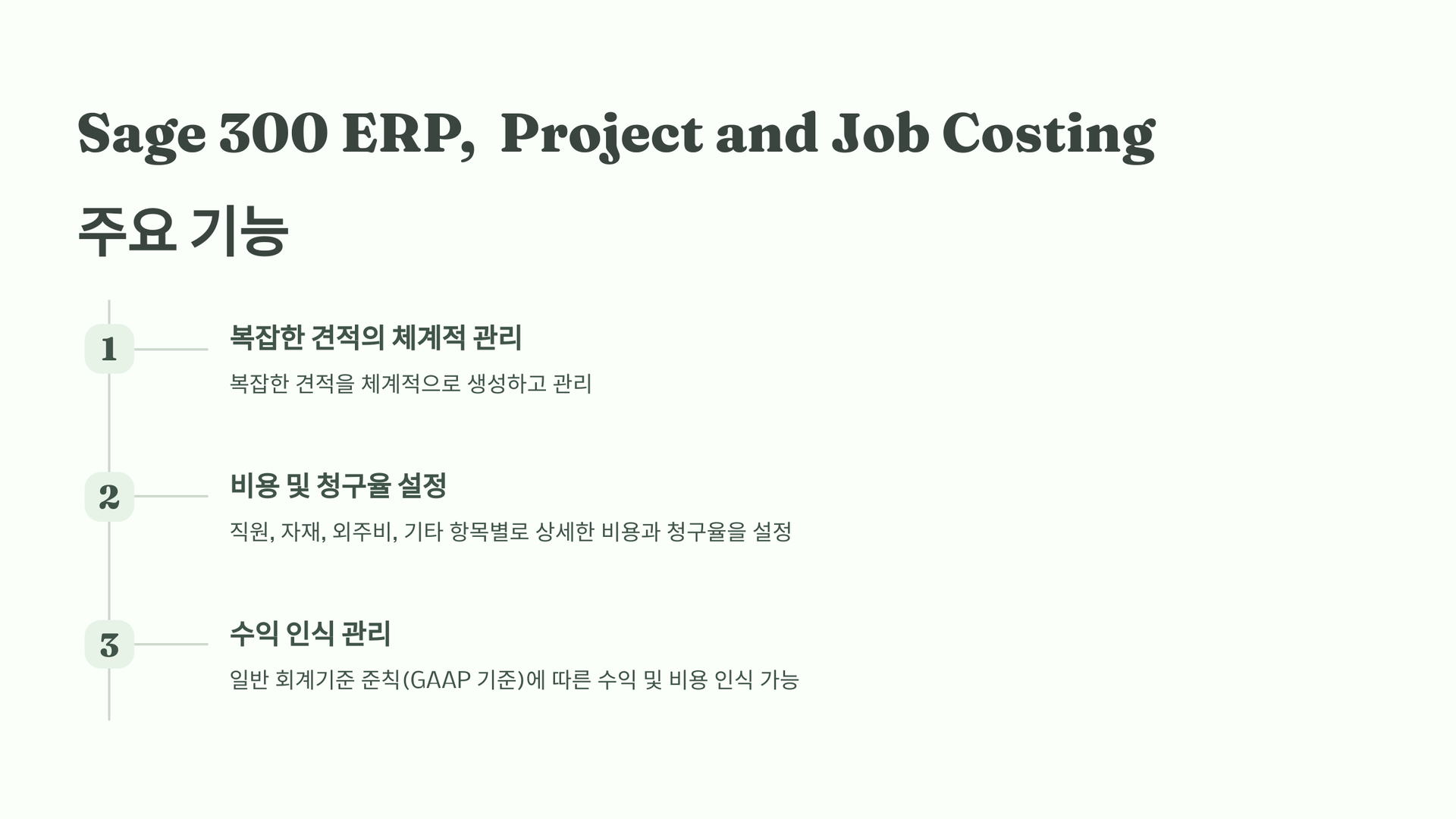 Sage 300 ERP, Project and Job Costing 주요 기능

1

복잡한 견적의 체계적 관리

복잡한 견적을 체계적으로 생성하고 관리

2

비용 및 청구율 설정

직원, 자재, 외주비, 기타 항목별로 상세한 비용과 청구율을 설정

3

수익 인식 관리

일반 회계기준 준칙(GAAP 기준)에 따른 수익 및 비용 인식 가능